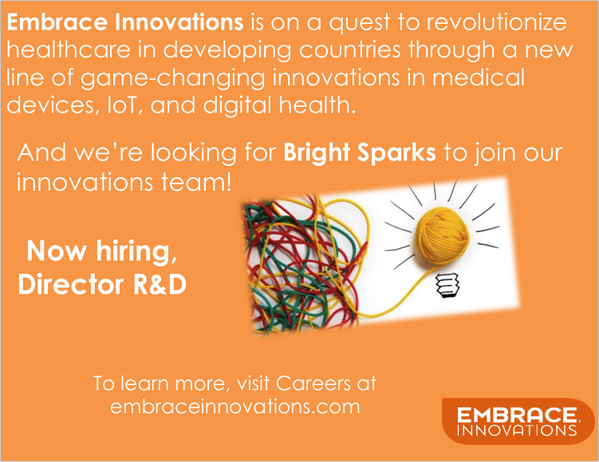 Embrace Innovations is on a quest to revolutionize healthcare in developing countries through a new line of game-changing innovations in medical devices, IoT, and digital health.

And we're looking for Bright Sparks to join our innovations team!

Now hiring, Director R&D

To learn more, visit Careers at embraceinnovations.com

EMBRACE INNOVATIONS